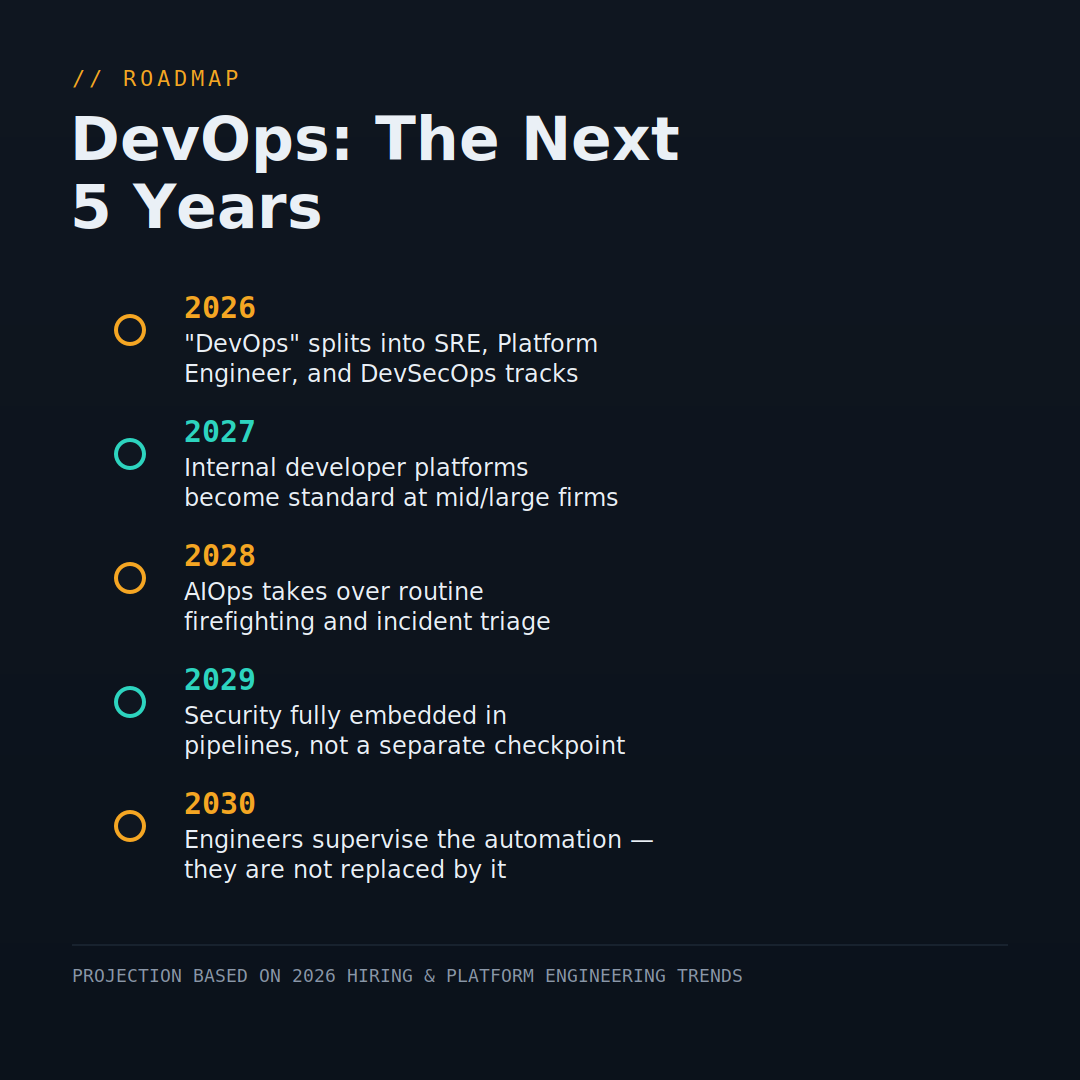 // ROADMAP

DevOps: The Next 5 Years

2026
"DevOps" splits into SRE, Platform Engineer, and DevSecOps tracks

2027
Internal developer platforms become standard at mid/large firms

2028
AIOps takes over routine firefighting and incident triage

2029
Security fully embedded in pipelines, not a separate checkpoint

2030
Engineers supervise the automation — they are not replaced by it

PROJECTION BASED ON 2026 HIRING & PLATFORM ENGINEERING TRENDS